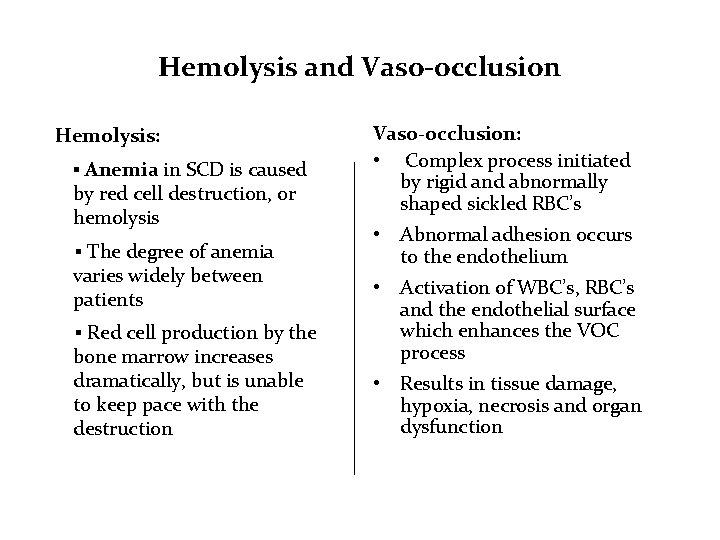 Hemolysis and Vaso-occlusion

Hemolysis:

▪ Anemia in SCD is caused by red cell destruction, or hemolysis

▪ The degree of anemia varies widely between patients

▪ Red cell production by the bone marrow increases dramatically, but is unable to keep pace with the destruction

Vaso-occlusion:

• Complex process initiated by rigid and abnormally shaped sickled RBC's

• Abnormal adhesion occurs to the endothelium

• Activation of WBC's, RBC's and the endothelial surface which enhances the VOC process

• Results in tissue damage, hypoxia, necrosis and organ dysfunction